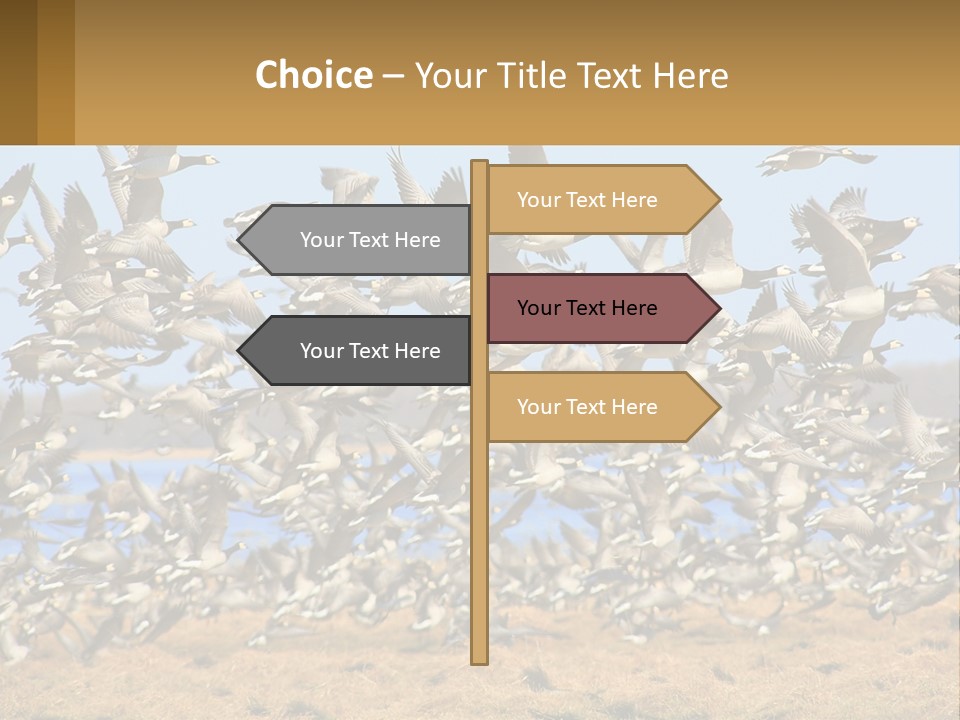 Choice – Your Title Text Here

Your Text Here

Your Text Here

Your Text Here

Your Text Here

Your Text Here